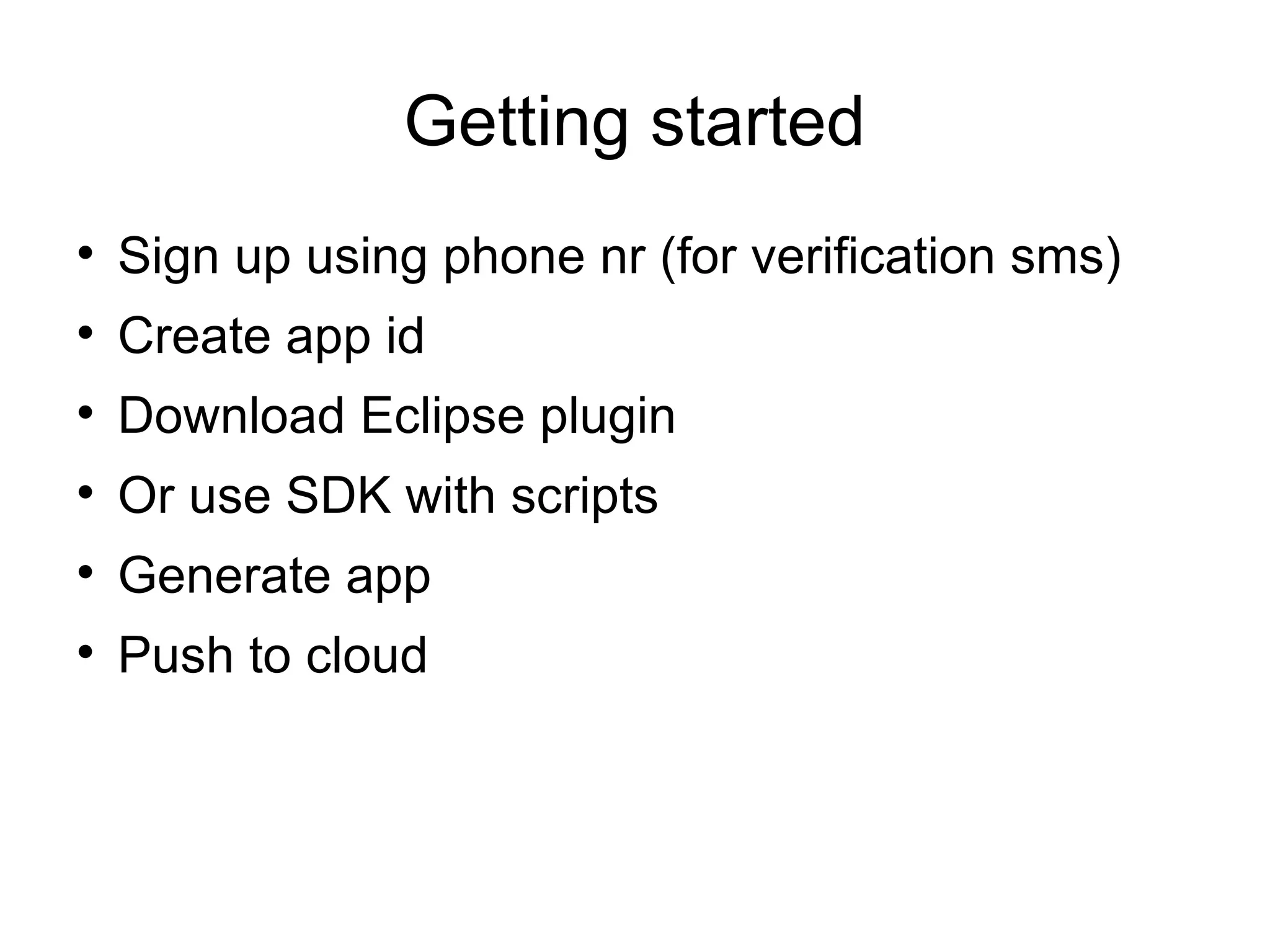 Getting started

• Sign up using phone nr (for verification sms)
• Create app id
• Download Eclipse plugin
• Or use SDK with scripts
• Generate app
• Push to cloud